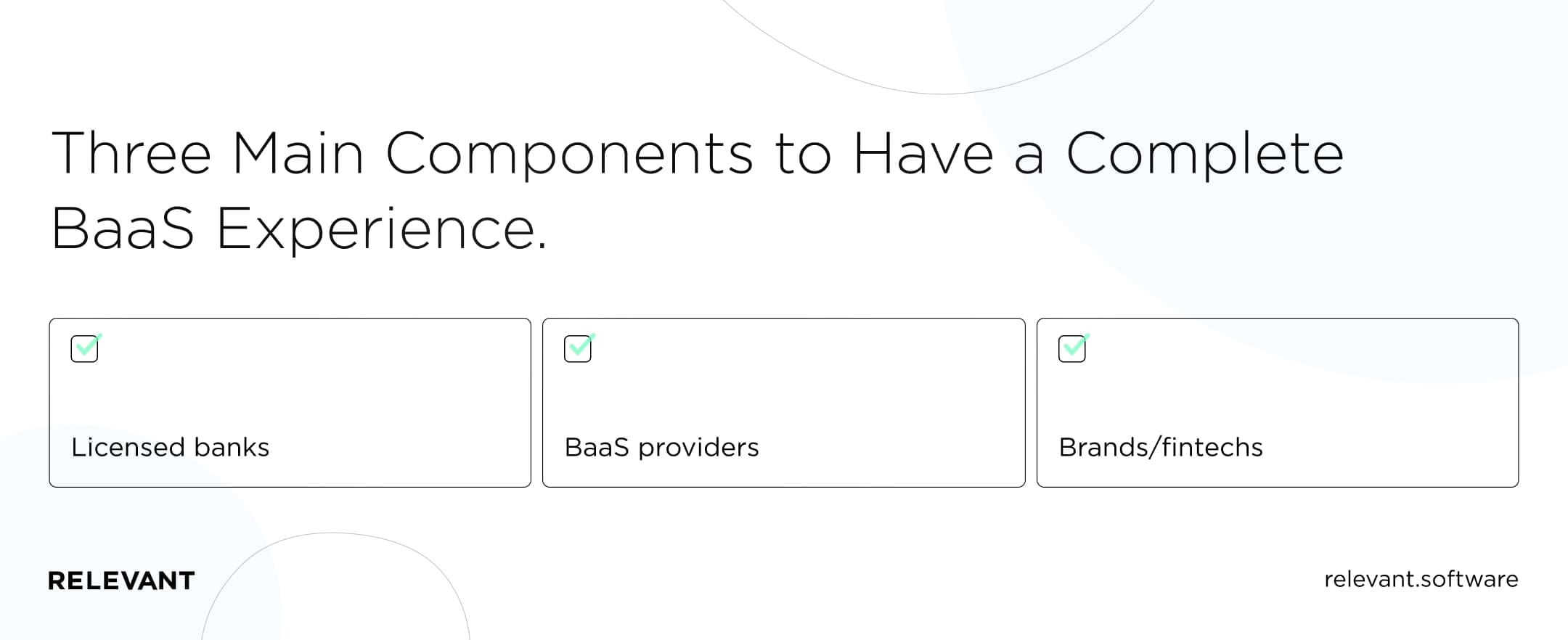 Three Main Components to Have a Complete BaaS Experience.

Licensed banks

BaaS providers

Brands/fintechs

RELEVANT

relevant.software